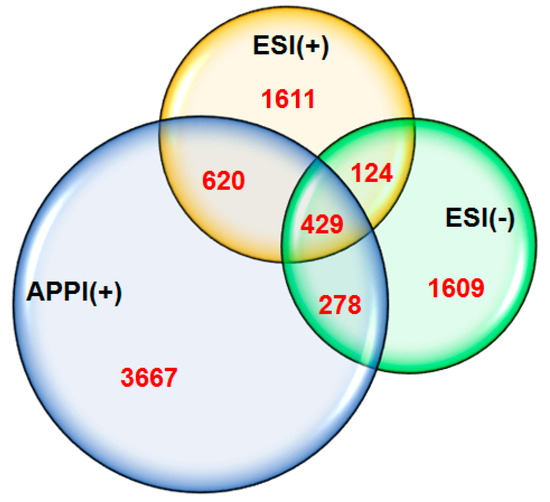 ESI(+)

1611

620

124

429

ESI(-)

APPI(+)

278

1609

3667